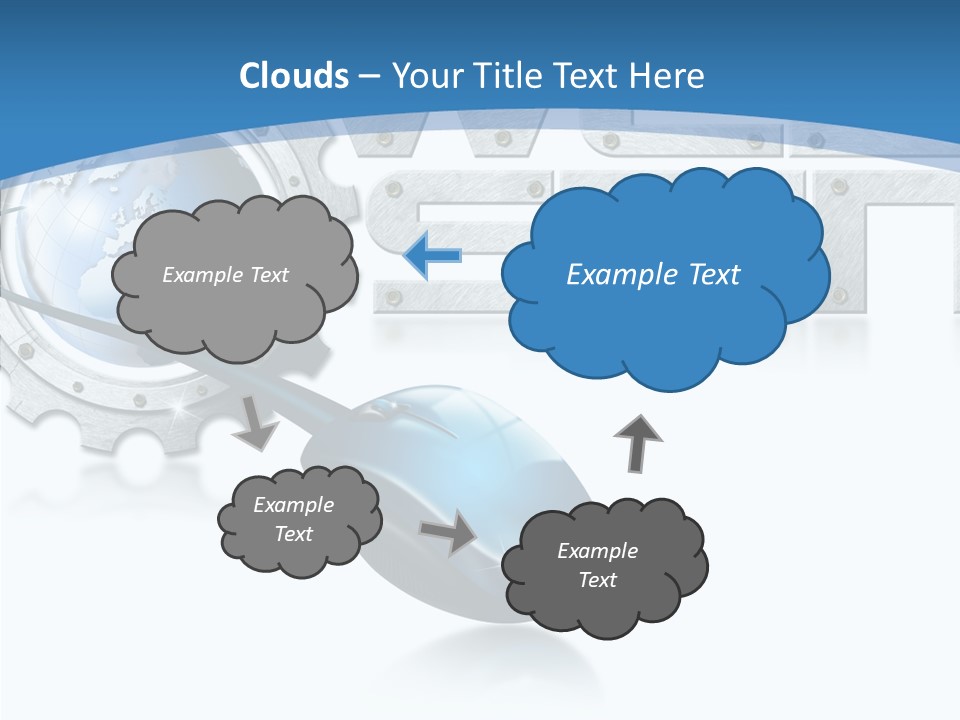 Clouds – Your Title Text Here

Example Text

Example Text

Example Text

Example Text